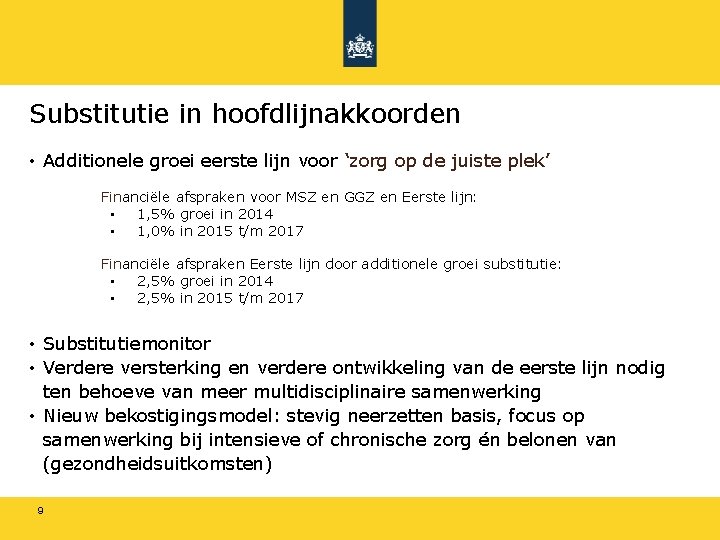 Substitutie in hoofdlijnakkoorden

• Additionele groei eerste lijn voor ‘zorg op de juiste plek’

Financiële afspraken voor MSZ en GGZ en Eerste lijn:
▪ 1,5% groei in 2014
▪ 1,0% in 2015 t/m 2017

Financiële afspraken Eerste lijn door additionele groei substitutie:
▪ 2,5% groei in 2014
▪ 2,5% in 2015 t/m 2017

• Substitutiemonitor
• Verdere versterking en verdere ontwikkeling van de eerste lijn nodig ten behoeve van meer multidisciplinaire samenwerking
• Nieuw bekostigingsmodel: stevig neerzetten basis, focus op samenwerking bij intensieve of chronische zorg én belonen van (gezondheidsuitkomsten)

9